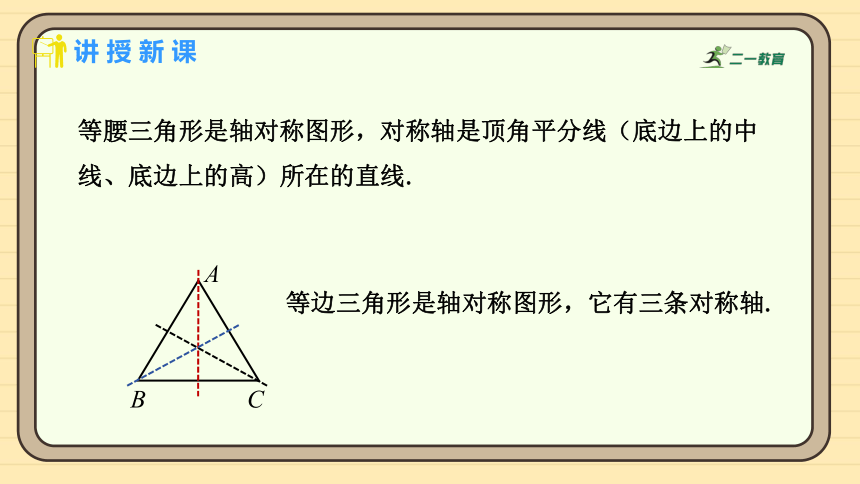 讲授新课

二一教育

等腰三角形是轴对称图形，对称轴是顶角平分线（底边上的中线、底边上的高）所在的直线.

$A$

$B$

$C$

等边三角形是轴对称图形，它有三条对称轴.